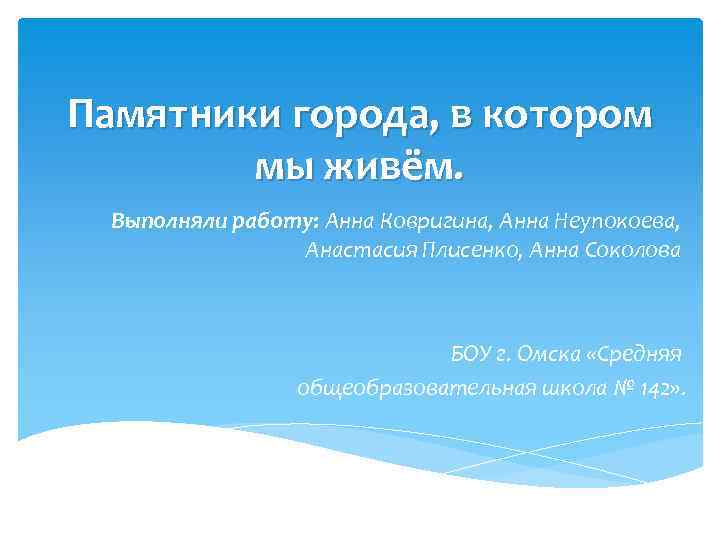 Памятники города, в котором мы живём.

Выполняли работу: Анна Ковригина, Анна Неупокоева, Анастасия Плисенко, Анна Соколова

БОУ г. Омска «Средняя общеобразовательная школа № 142».